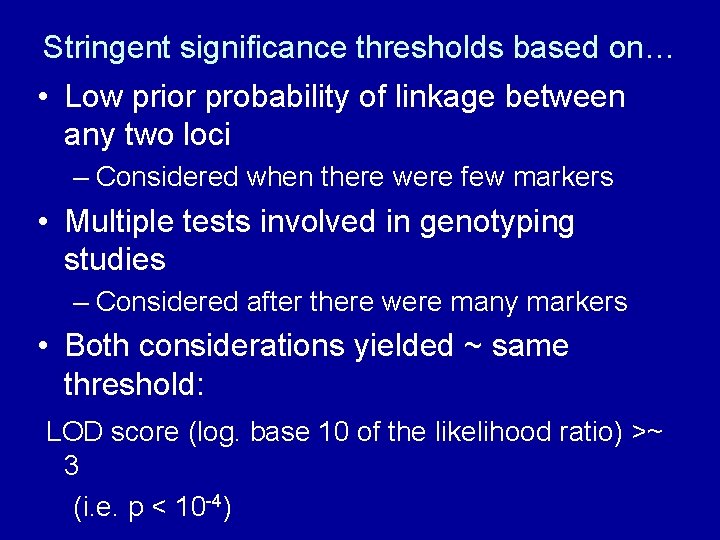 Stringent significance thresholds based on…

• Low prior probability of linkage between any two loci

– Considered when there were few markers

• Multiple tests involved in genotyping studies

– Considered after there were many markers

• Both considerations yielded ~ same threshold:

LOD score (log. base 10 of the likelihood ratio) >~ 3

(i.e. p < $10^{-4}$)